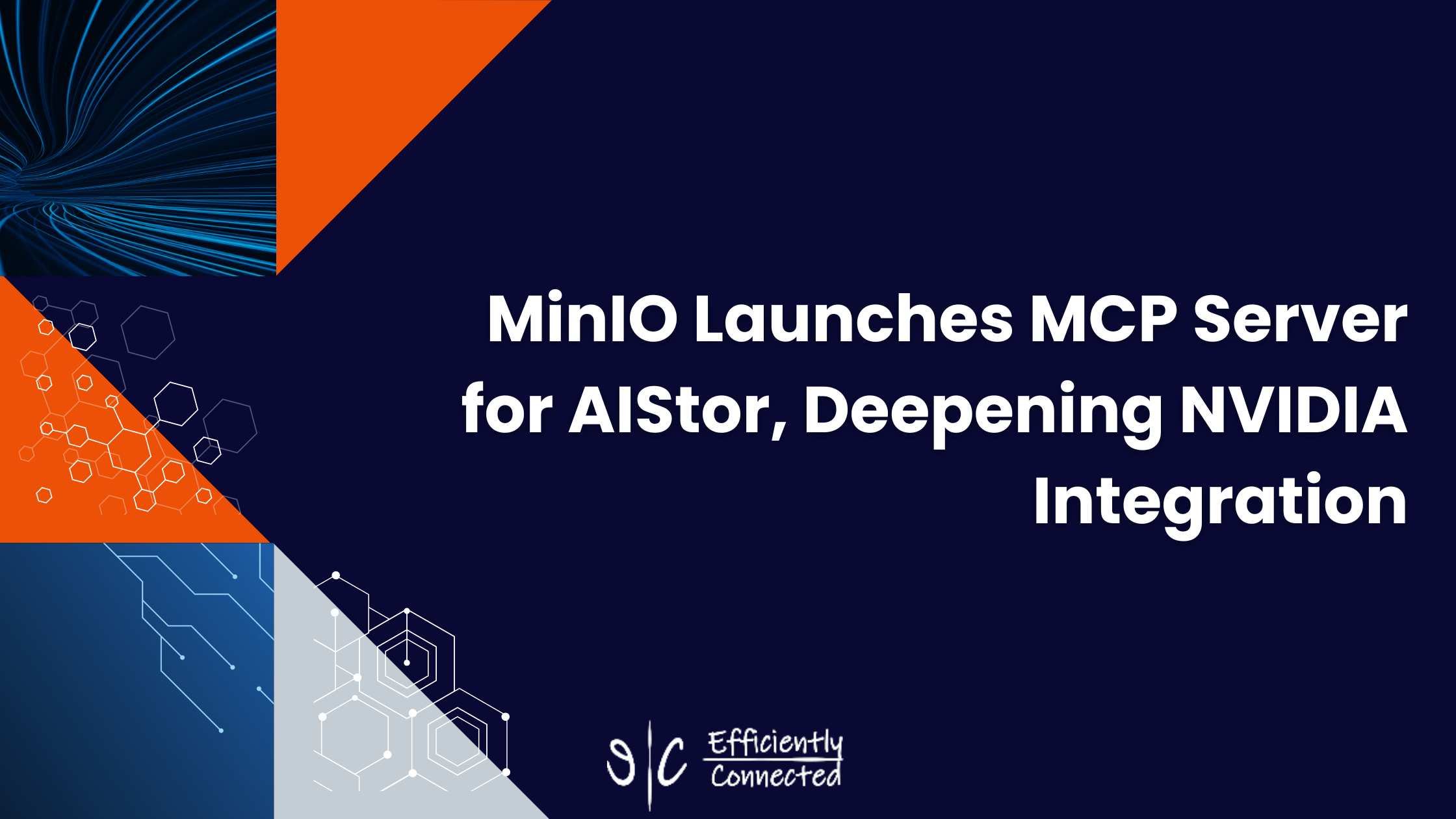 MinIO Launches MCP Server for AIStor, Deepening NVIDIA Integration

E|C Efficiently Connected